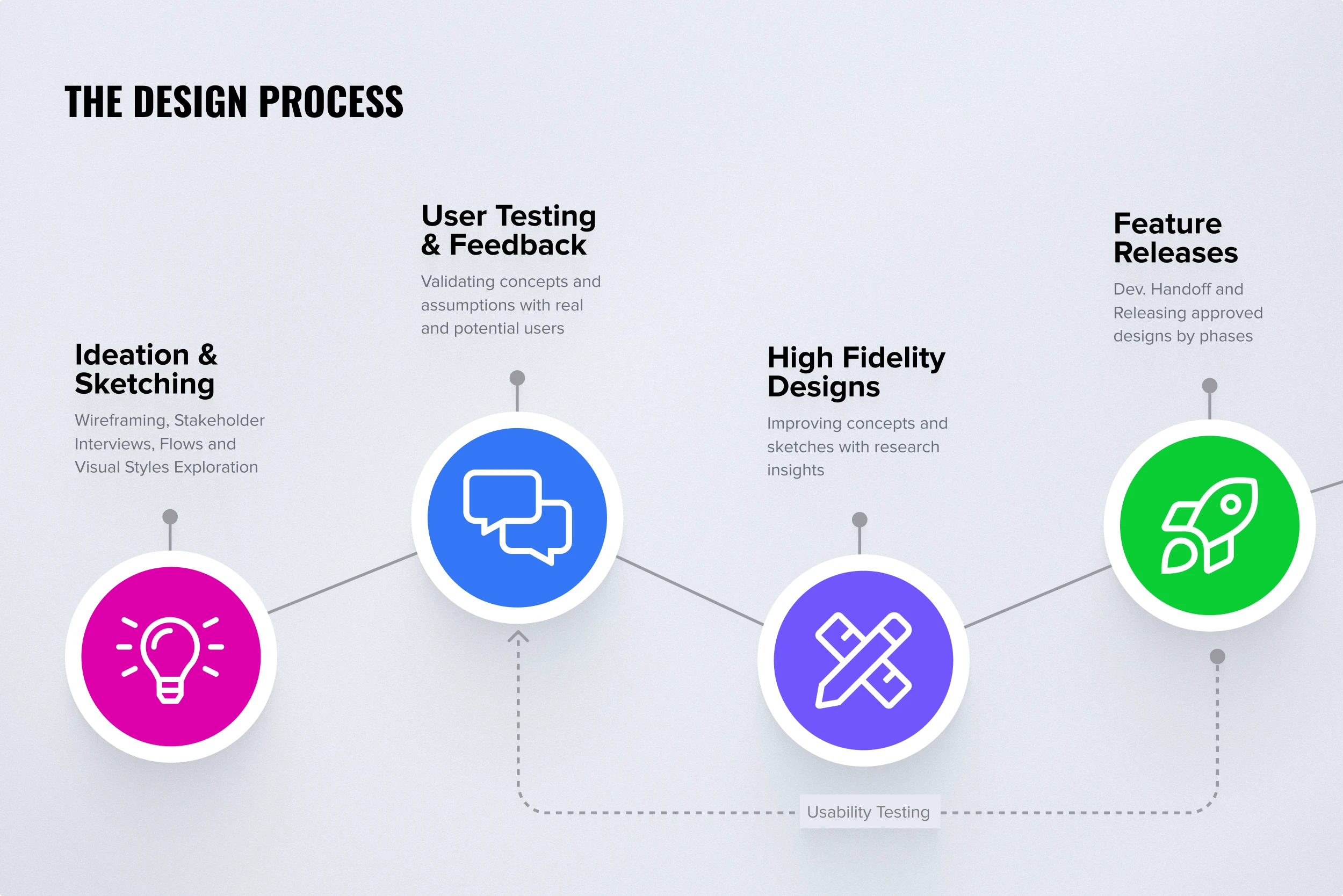 THE DESIGN PROCESS

Ideation & Sketching

Wireframing, Stakeholder Interviews, Flows and Visual Styles Exploration

User Testing & Feedback

Validating concepts and assumptions with real and potential users

High Fidelity Designs

Improving concepts and sketches with research insights

Feature Releases

Dev. Handoff and Releasing approved designs by phases

Usability Testing